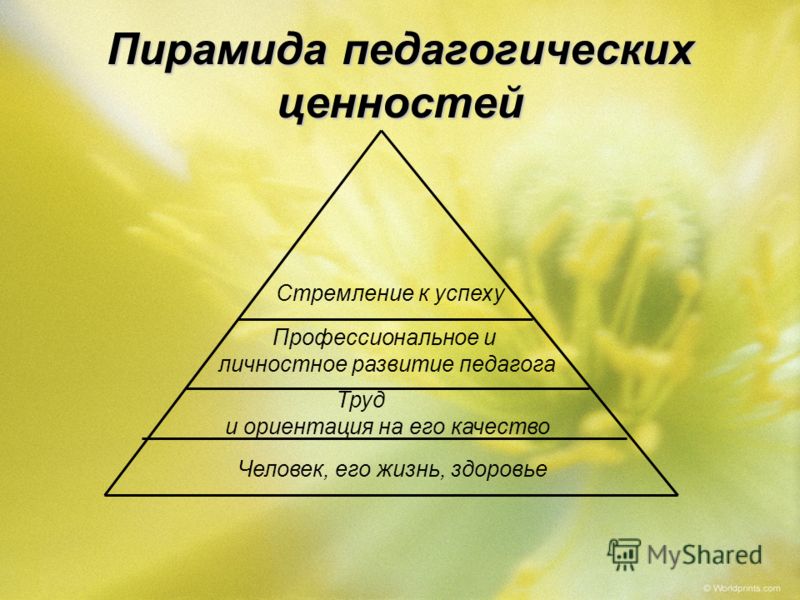 Пирамида педагогических ценностей

Стремление к успеху

Профессиональное и личностное развитие педагога

Труд и ориентация на его качество

Человек, его жизнь, здоровье

MyShared

© Worldprints.com